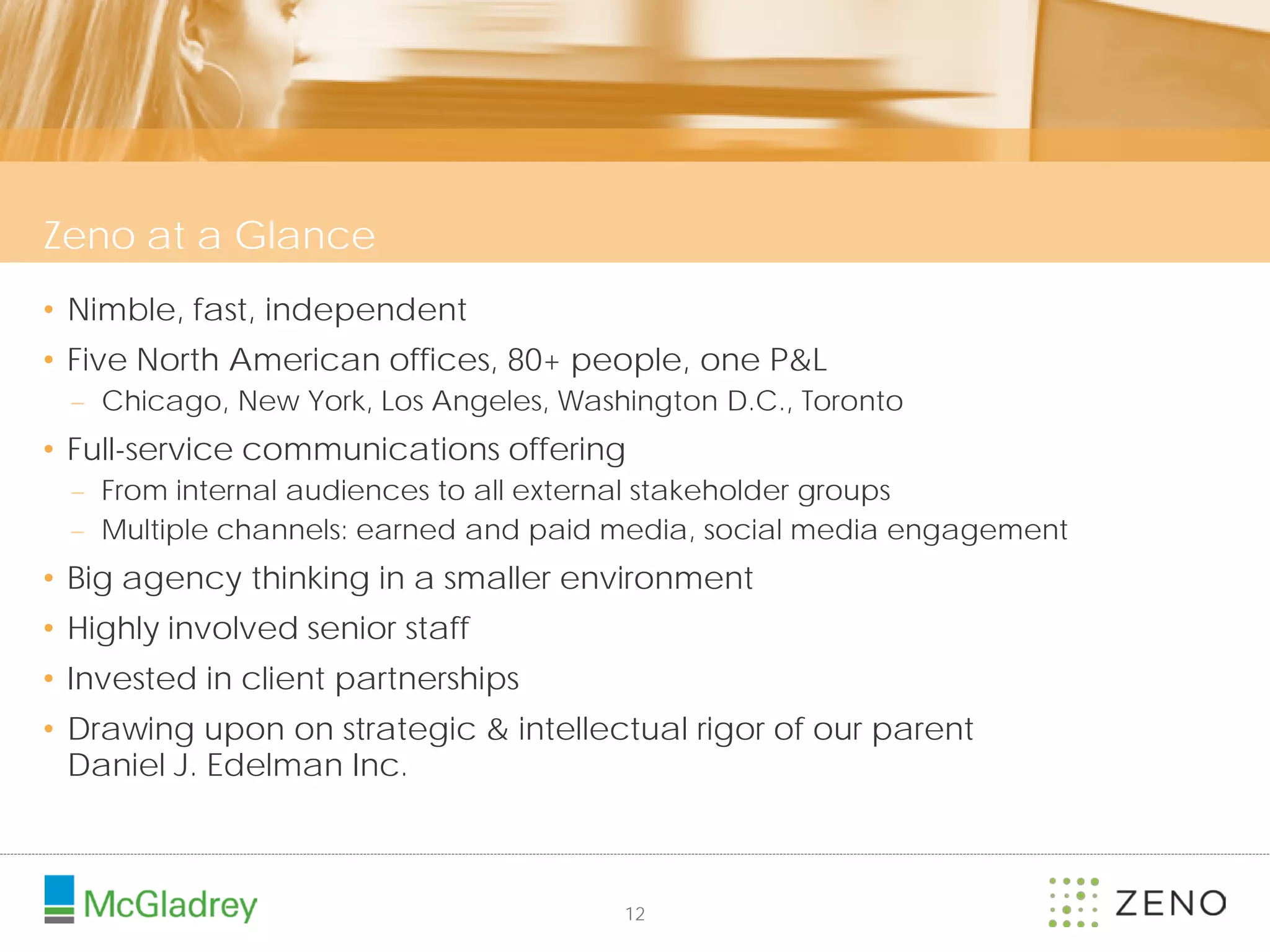 Zeno at a Glance

• Nimble, fast, independent
• Five North American offices, 80+ people, one P&L
– Chicago, New York, Los Angeles, Washington D.C., Toronto
• Full-service communications offering
– From internal audiences to all external stakeholder groups
– Multiple channels: earned and paid media, social media engagement
• Big agency thinking in a smaller environment
• Highly involved senior staff
• Invested in client partnerships
• Drawing upon on strategic & intellectual rigor of our parent Daniel J. Edelman Inc.

McGladrey

12

ZENO